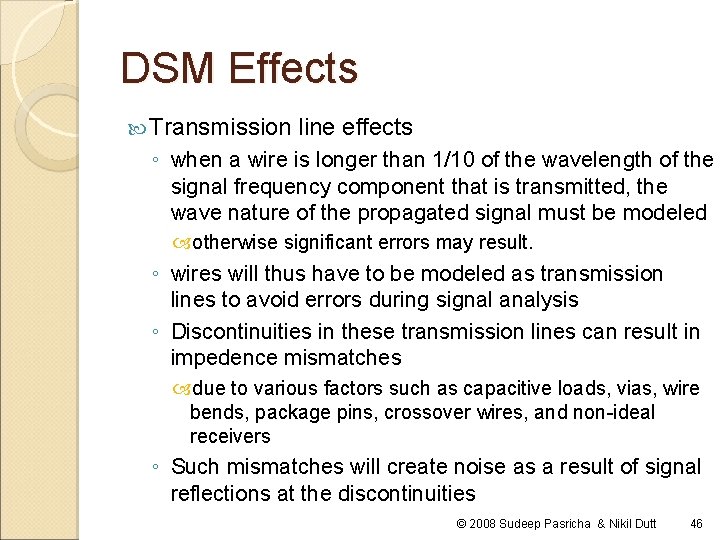 DSM Effects

Transmission line effects

◦ when a wire is longer than 1/10 of the wavelength of the signal frequency component that is transmitted, the wave nature of the propagated signal must be modeled

otherwise significant errors may result.

◦ wires will thus have to be modeled as transmission lines to avoid errors during signal analysis

◦ Discontinuities in these transmission lines can result in impedence mismatches

due to various factors such as capacitive loads, vias, wire bends, package pins, crossover wires, and non-ideal receivers

◦ Such mismatches will create noise as a result of signal reflections at the discontinuities

© 2008 Sudeep Pasricha & Nikil Dutt 46